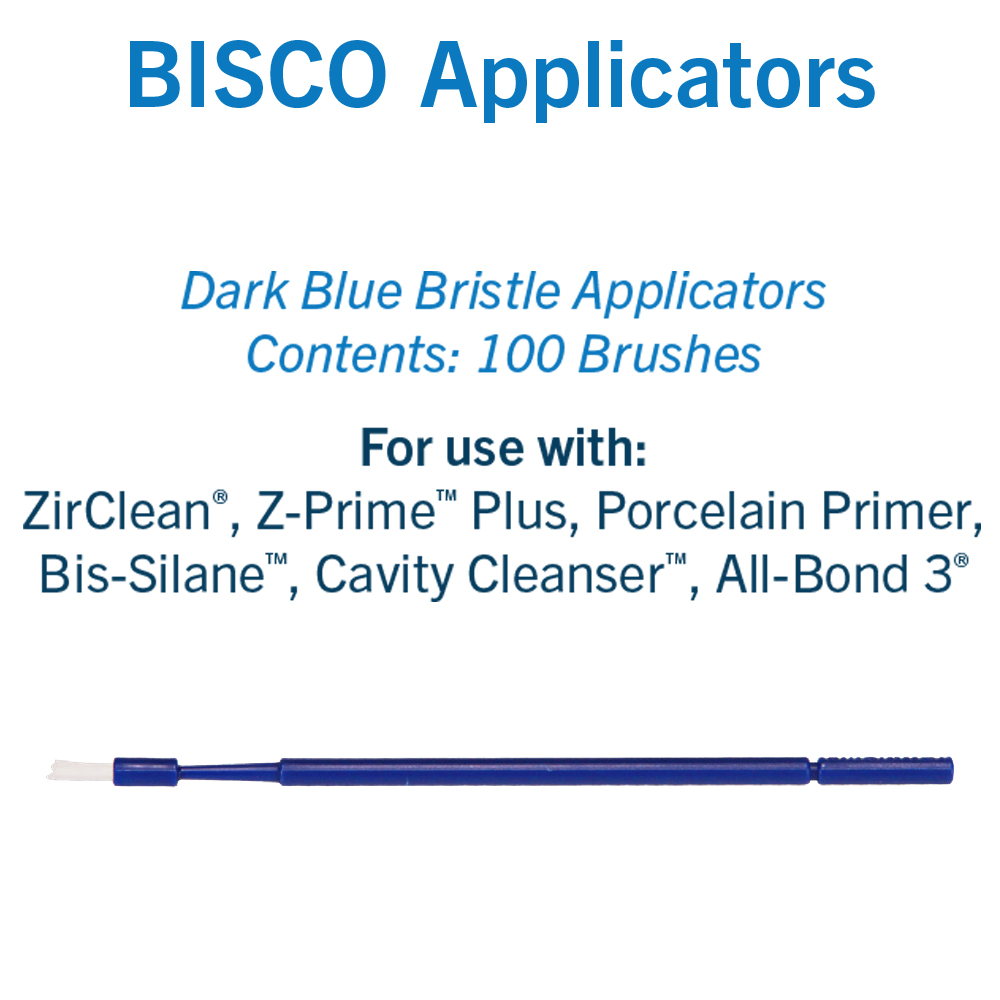 BISCO Applicators

Dark Blue Bristle Applicators
Contents: 100 Brushes

For use with:
ZirClean®, Z-Prime™ Plus, Porcelain Primer, Bis-Silane™, Cavity Cleanser™, All-Bond 3®